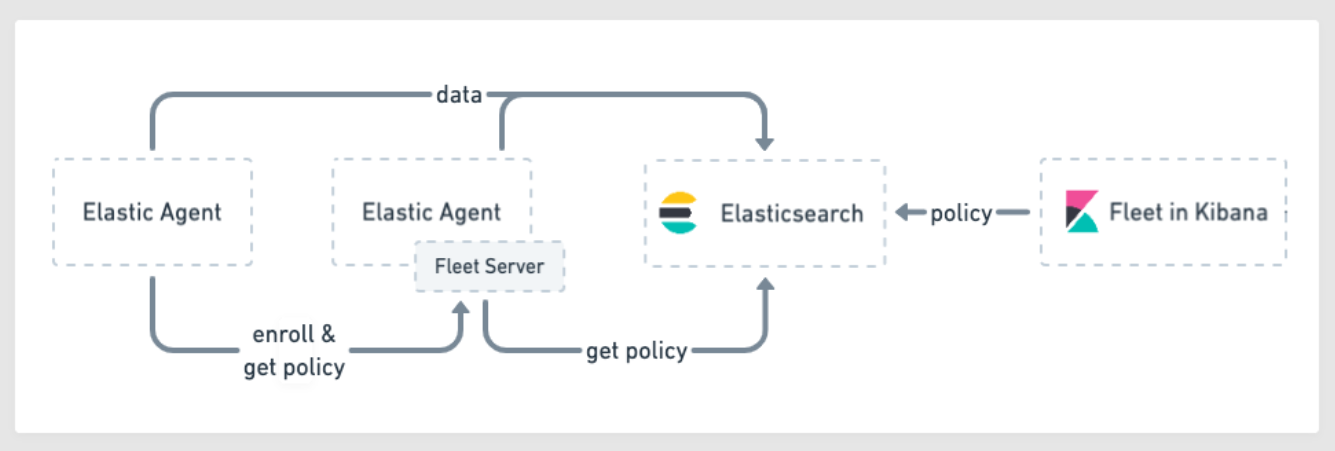 data

Elastic Agent

Elastic Agent

Fleet Server

Elasticsearch

policy

Fleet in Kibana

enroll & get policy

get policy